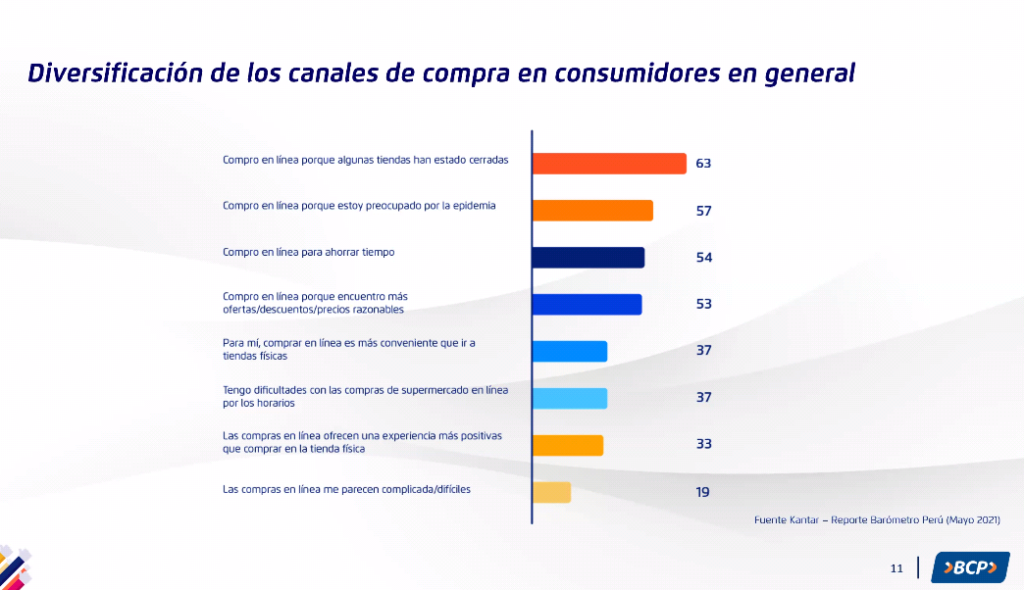 Diversificación de los canales de compra en consumidores en general

Compro en línea porque algunas tiendas han estado cerradas 63

Compro en línea porque estoy preocupado por la epidemia 57

Compro en línea para ahorrar tiempo 54

Compro en línea porque encuentro más ofertas/descuentos/precios razonables 53

Para mí, comprar en línea es más conveniente que ir a tiendas físicas 37

Tengo dificultades con las compras de supermercado en línea por los horarios 37

Las compras en línea ofrecen una experiencia más positivas que comprar en la tienda física 33

Las compras en línea me parecen complicada/difíciles 19

Fuente Kantar – Reporte Barómetro Perú (Mayo 2021)

11

BCP